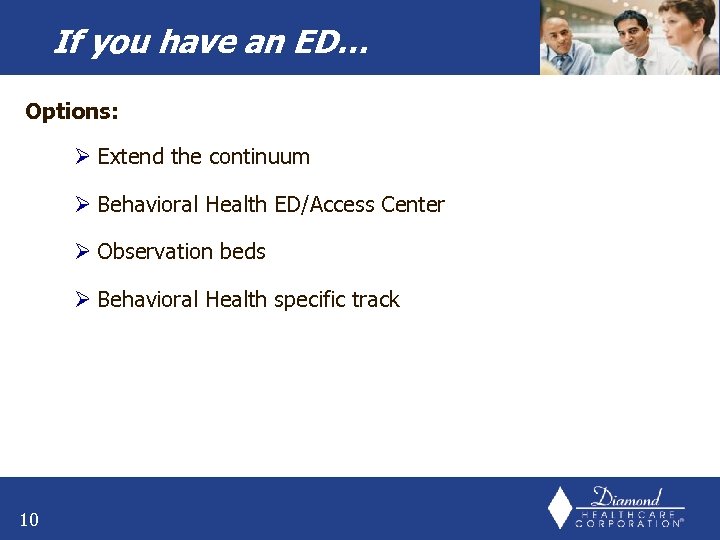 If you have an ED…

Options:

➢ Extend the continuum

➢ Behavioral Health ED/Access Center

➢ Observation beds

➢ Behavioral Health specific track

10

Diamond HEALTHCARE CORPORATION®